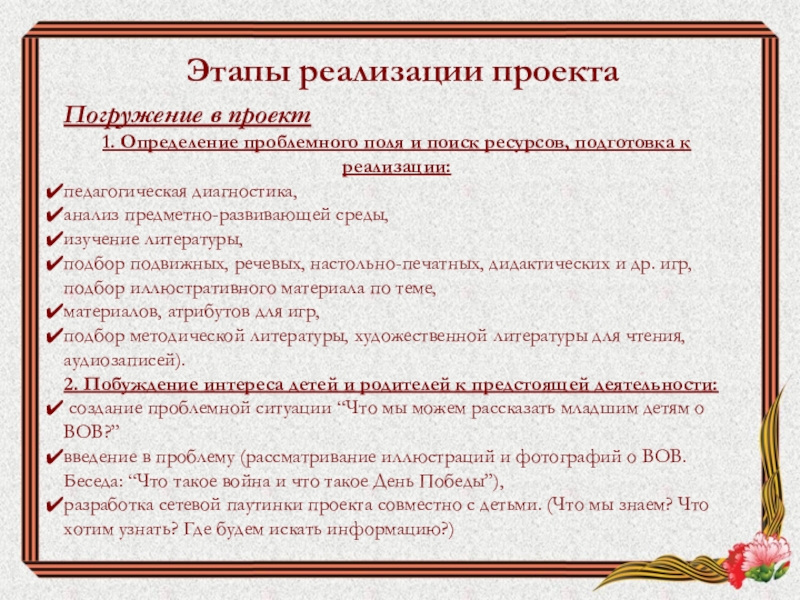 Этапы реализации проекта

Погружение в проект

1. Определение проблемного поля и поиск ресурсов, подготовка к реализации:

✔педагогическая диагностика,
✔анализ предметно-развивающей среды,
✔изучение литературы,
✔подбор подвижных, речевых, настольно-печатных, дидактических и др. игр, подбор иллюстративного материала по теме,
✔материалов, атрибутов для игр,
✔подбор методической литературы, художественной литературы для чтения, аудиозаписей).

2. Побуждение интереса детей и родителей к предстоящей деятельности:

✔ создание проблемной ситуации “Что мы можем рассказать младшим детям о ВОВ?”
✔введение в проблему (рассматривание иллюстраций и фотографий о ВОВ. Беседа: “Что такое война и что такое День Победы”),
✔разработка сетевой паутинки проекта совместно с детьми. (Что мы знаем? Что хотим узнать? Где будем искать информацию?)